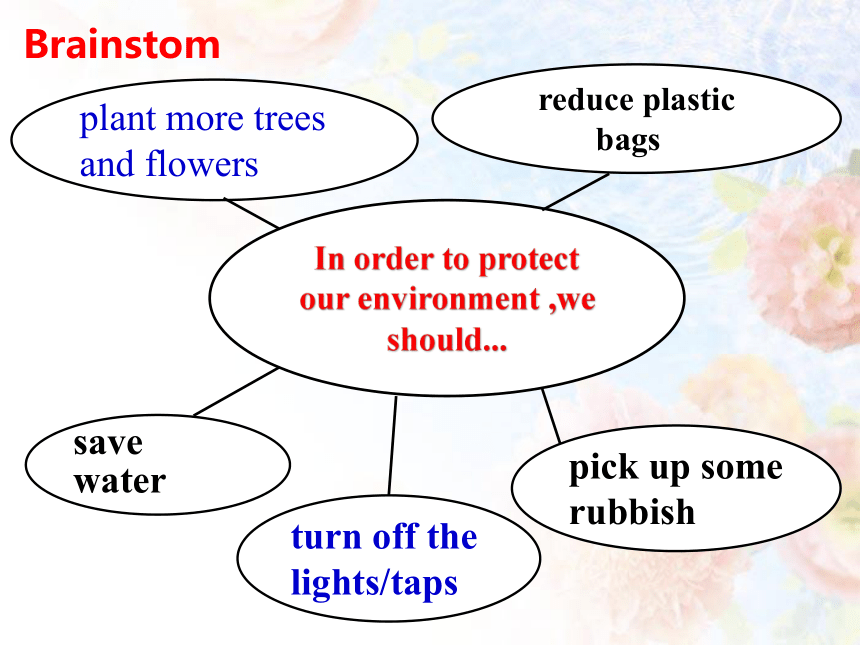 Brainstom

plant more trees and flowers

reduce plastic bags

In order to protect our environment ,we should...

save water

turn off the lights/taps

pick up some rubbish